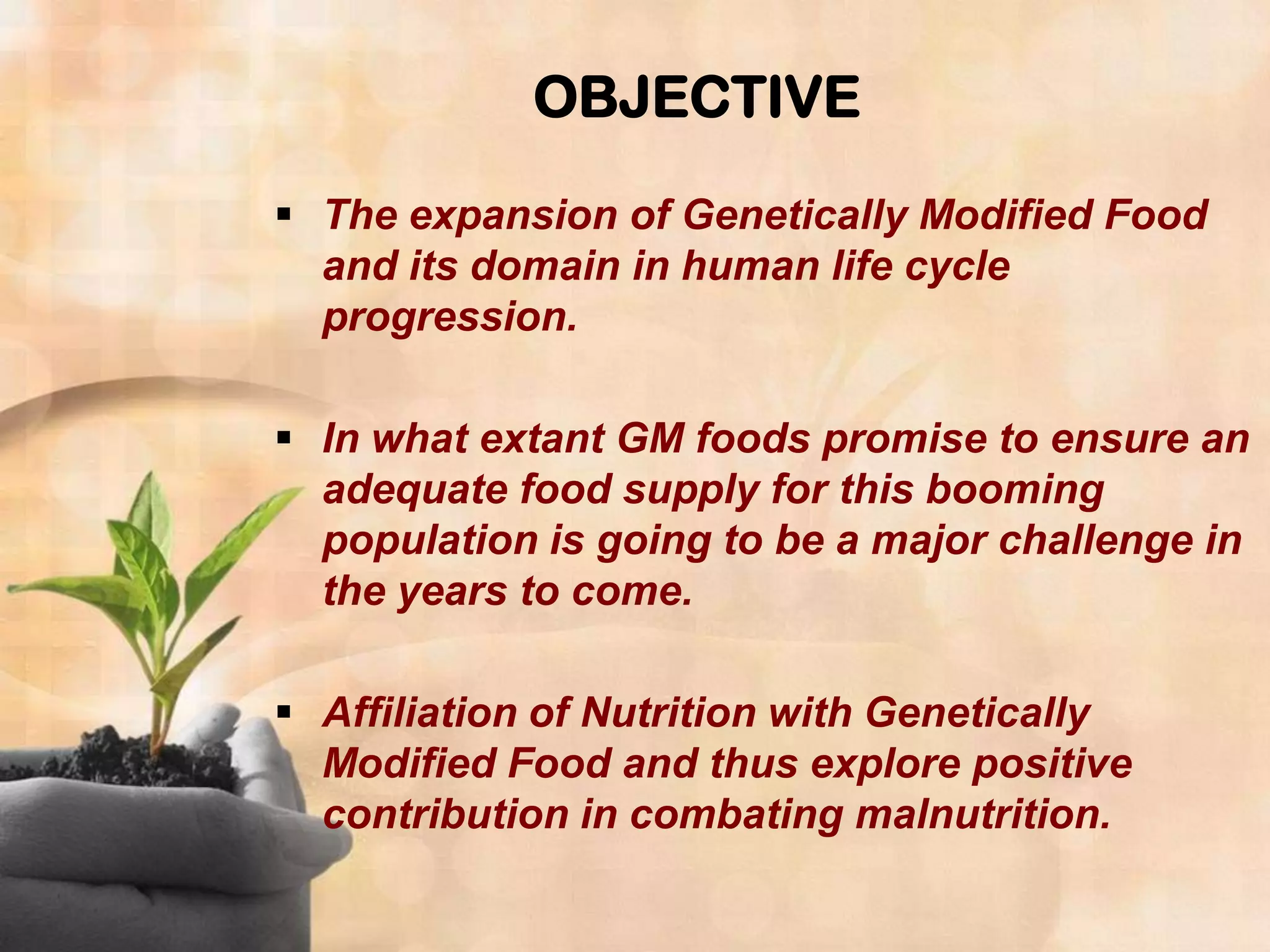 OBJECTIVE

▪ The expansion of Genetically Modified Food and its domain in human life cycle progression.

▪ In what extant GM foods promise to ensure an adequate food supply for this booming population is going to be a major challenge in the years to come.

▪ Affiliation of Nutrition with Genetically Modified Food and thus explore positive contribution in combating malnutrition.